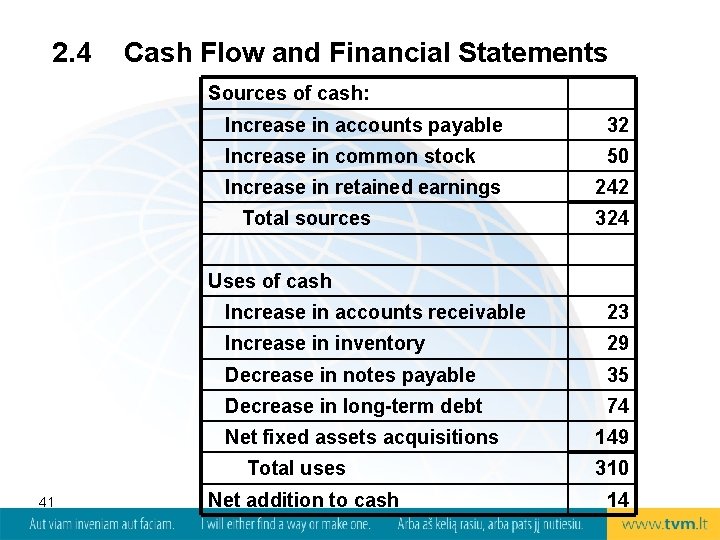 2.4 Cash Flow and Financial Statements

| Sources of cash: | |
|---|---|
| Increase in accounts payable | 32 |
| Increase in common stock | 50 |
| Increase in retained earnings | 242 |
| Total sources | 324 |
| | |
| Uses of cash | |
| Increase in accounts receivable | 23 |
| Increase in inventory | 29 |
| Decrease in notes payable | 35 |
| Decrease in long-term debt | 74 |
| Net fixed assets acquisitions | 149 |
| Total uses | 310 |
| Net addition to cash | 14 |

41

Aut viam inveniam aut faciam. I will either find a way or make one. Arba aš kelią rasiu, arba pats jį nutiesiu. www.tvm.lt